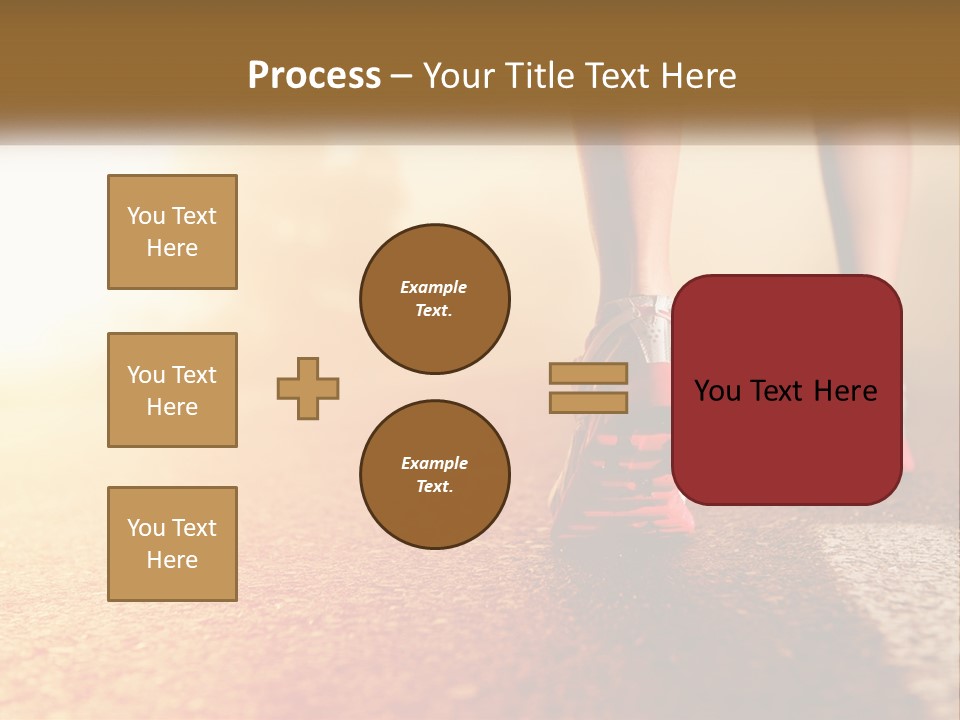 Process – Your Title Text Here

You Text Here

You Text Here

You Text Here

Example Text.

Example Text.

You Text Here